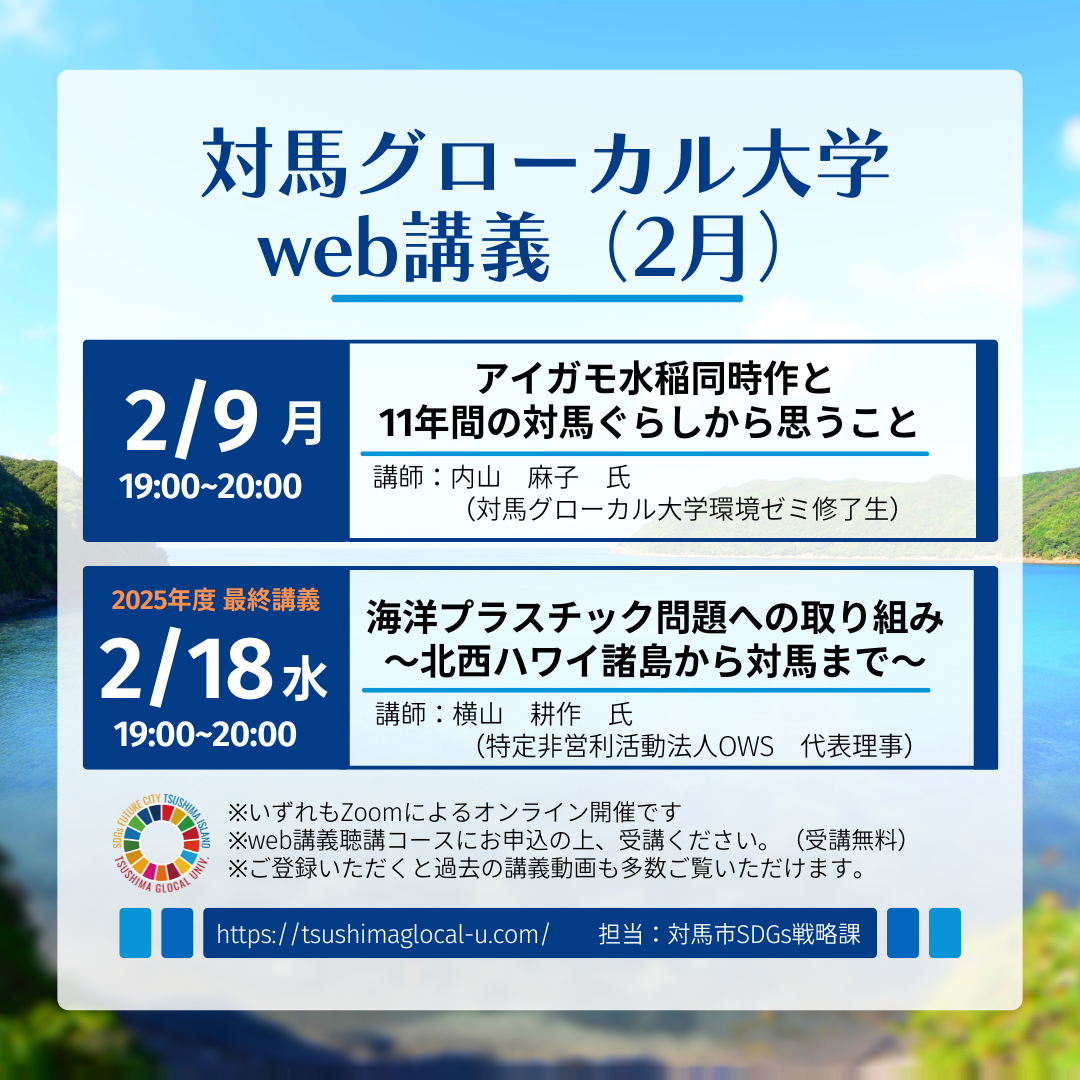 対馬グローカル大学
web講義（2月）

2/9 月
19:00~20:00

アイガモ水稲同時作と
11年間の対馬ぐらしから思うこと

講師：内山　麻子　氏
（対馬グローカル大学環境ゼミ修了生）

2025年度 最終講義
2/18 水
19:00~20:00

海洋プラスチック問題への取り組み
～北西ハワイ諸島から対馬まで～

講師：横山　耕作　氏
（特定非営利活動法人OWS　代表理事）

SDGs FUTURE CITY TSUSHIMA ISLAND
TSUSHIMA GLOCAL UNIV.

※いずれもZoomによるオンライン開催です
※web講義聴講コースにお申込の上、受講ください。（受講無料）
※ご登録いただくと過去の講義動画も多数ご覧いただけます。

https://tsushimaglocal-u.com/　担当：対馬市SDGs戦略課